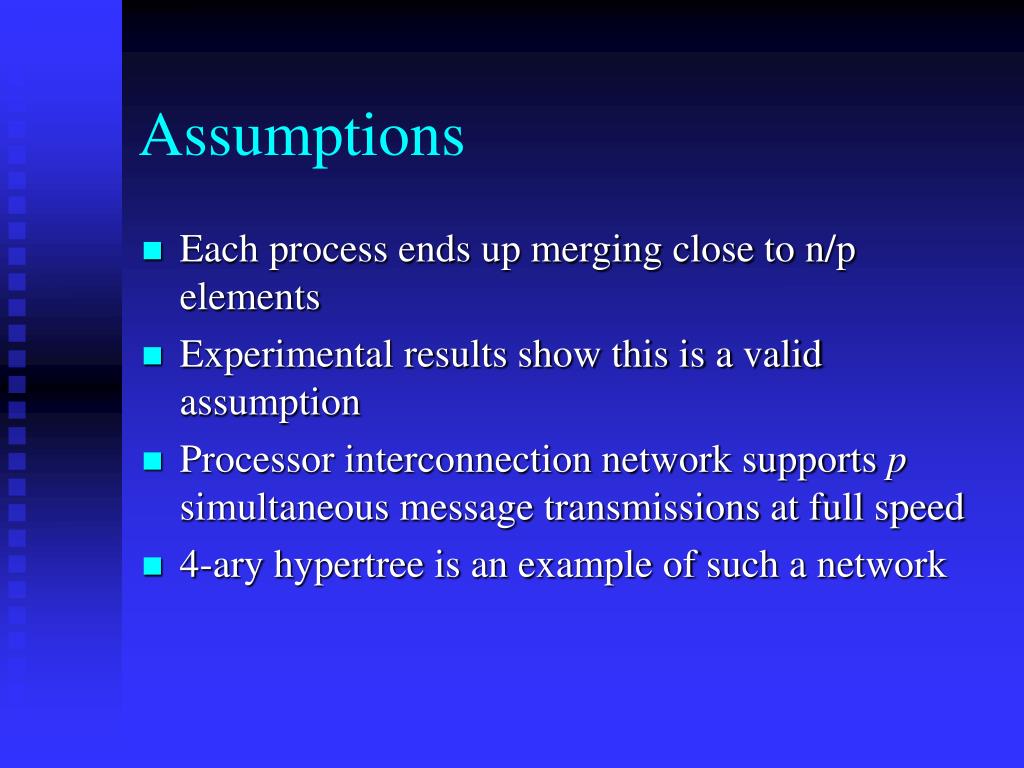 Assumptions

- Each process ends up merging close to n/p elements
- Experimental results show this is a valid assumption
- Processor interconnection network supports $p$ simultaneous message transmissions at full speed
- 4-ary hypertree is an example of such a network